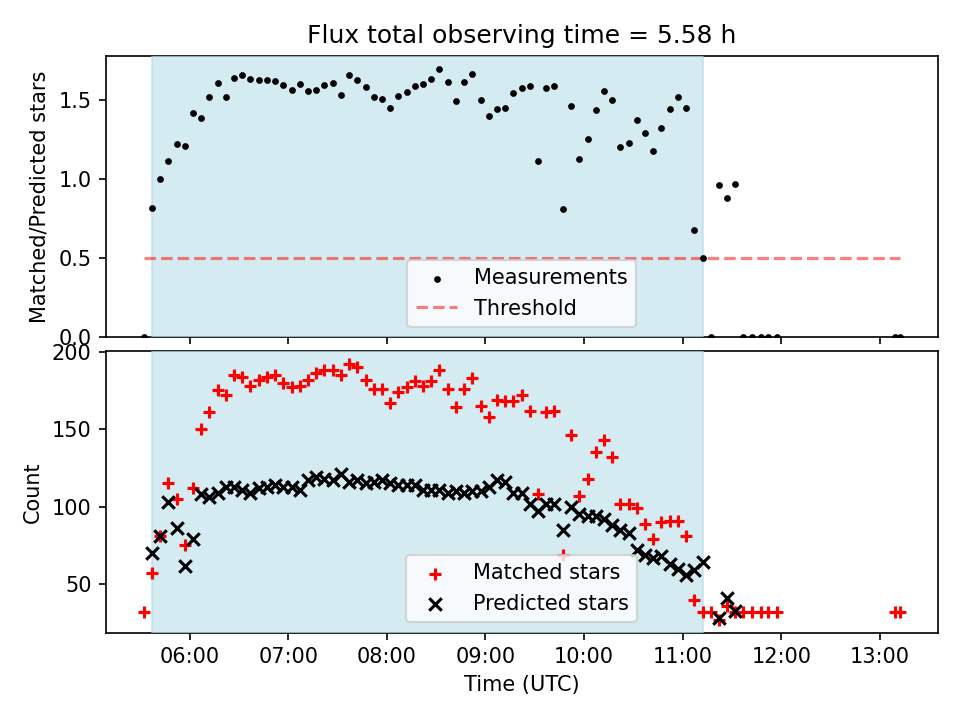 Flux total observing time = 5.58 h

Matched/Predicted stars

1.5
1.0
0.5
0.0

Measurements
Threshold

Count

200
150
100
50

Matched stars
Predicted stars

06:00 07:00 08:00 09:00 10:00 11:00 12:00 13:00

Time (UTC)